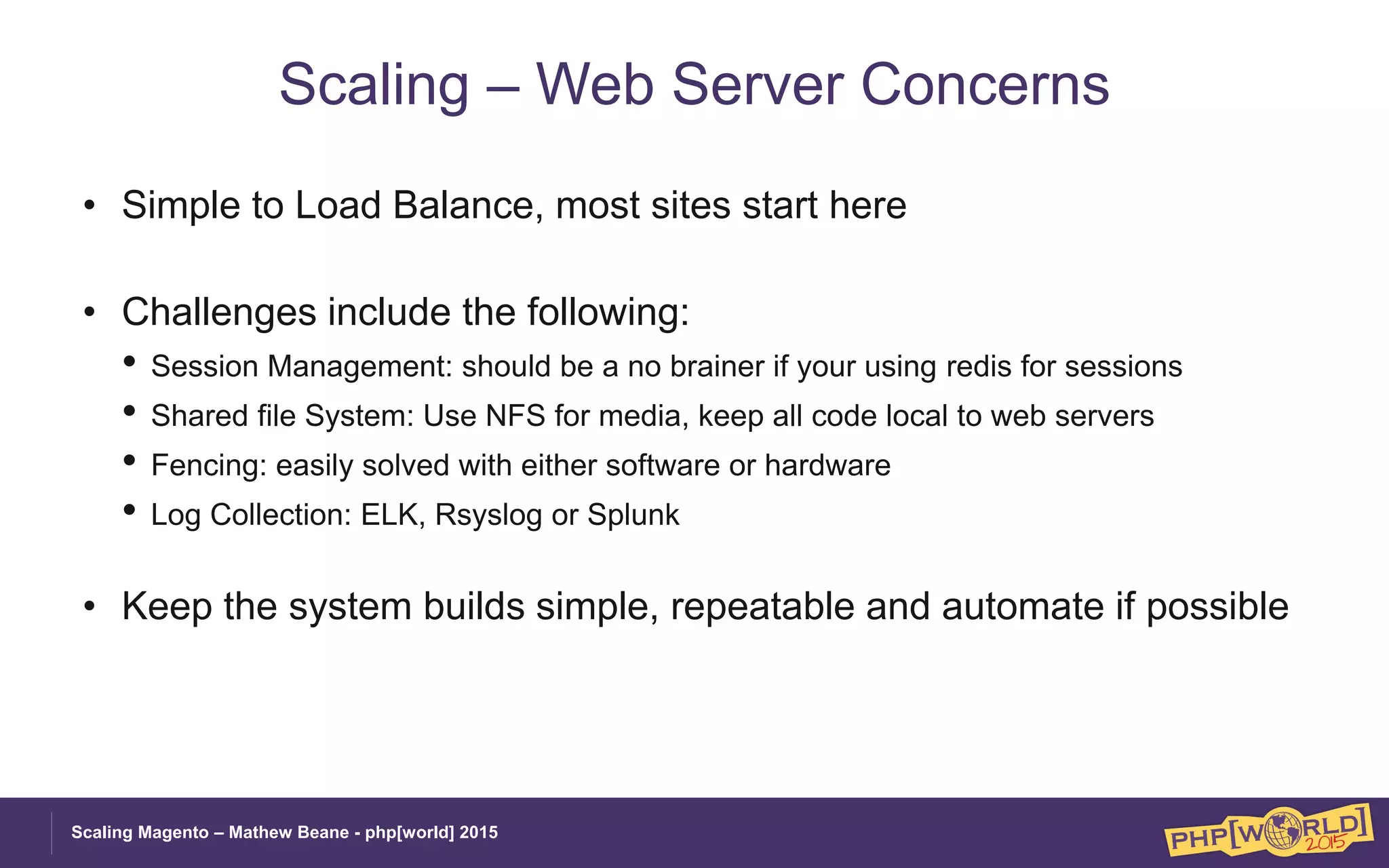 Scaling – Web Server Concerns

• Simple to Load Balance, most sites start here

• Challenges include the following:
  • Session Management: should be a no brainer if your using redis for sessions
  • Shared file System: Use NFS for media, keep all code local to web servers
  • Fencing: easily solved with either software or hardware
  • Log Collection: ELK, Rsyslog or Splunk

• Keep the system builds simple, repeatable and automate if possible

Scaling Magento – Mathew Beane - php[world] 2015

PHP[WORLD] 2015